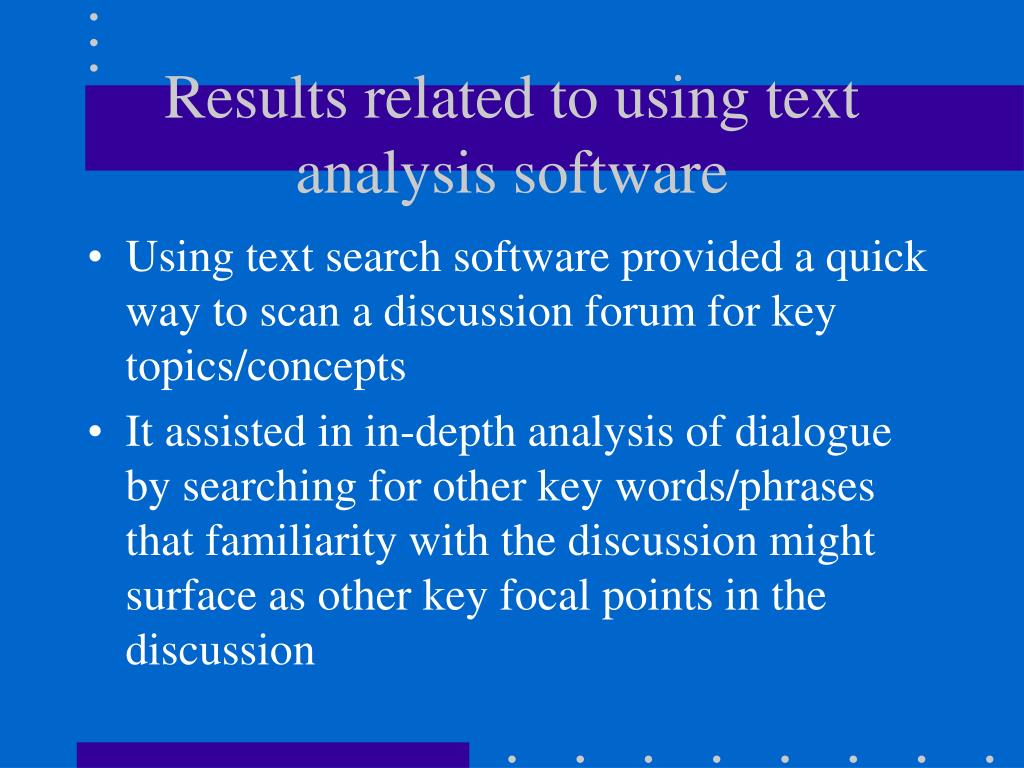 Results related to using text analysis software

• Using text search software provided a quick way to scan a discussion forum for key topics/concepts

• It assisted in in-depth analysis of dialogue by searching for other key words/phrases that familiarity with the discussion might surface as other key focal points in the discussion